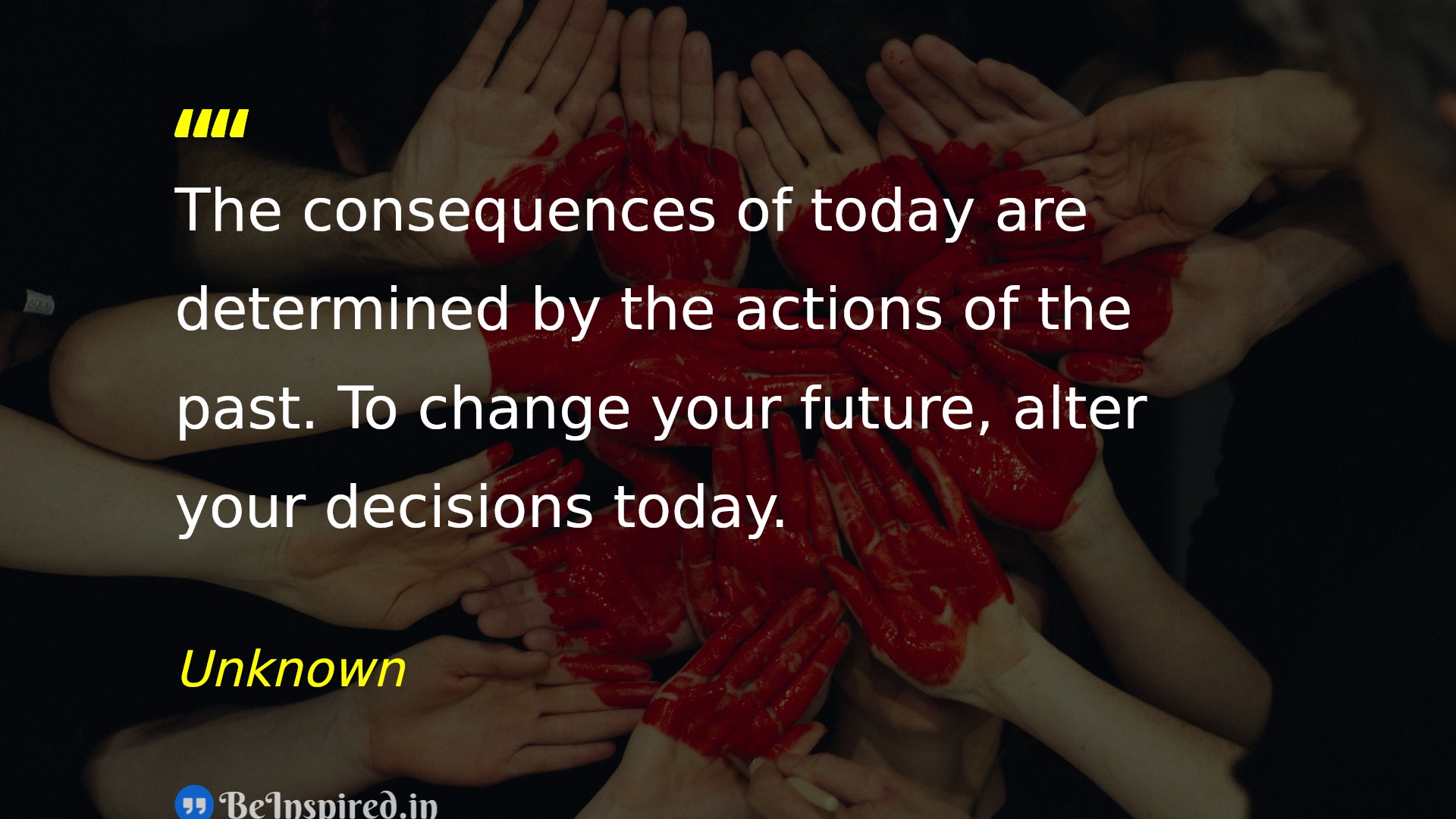 ""

The consequences of today are determined by the actions of the past. To change your future, alter your decisions today.

Unknown

BeInspired.in